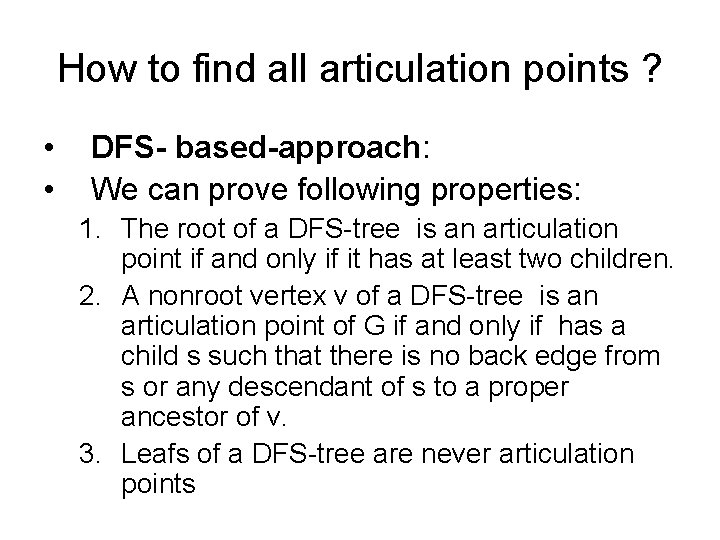 How to find all articulation points ?

• DFS- based-approach:
• We can prove following properties:
1. The root of a DFS-tree is an articulation point if and only if it has at least two children.
2. A nonroot vertex v of a DFS-tree is an articulation point of G if and only if has a child s such that there is no back edge from s or any descendant of s to a proper ancestor of v.
3. Leafs of a DFS-tree are never articulation points